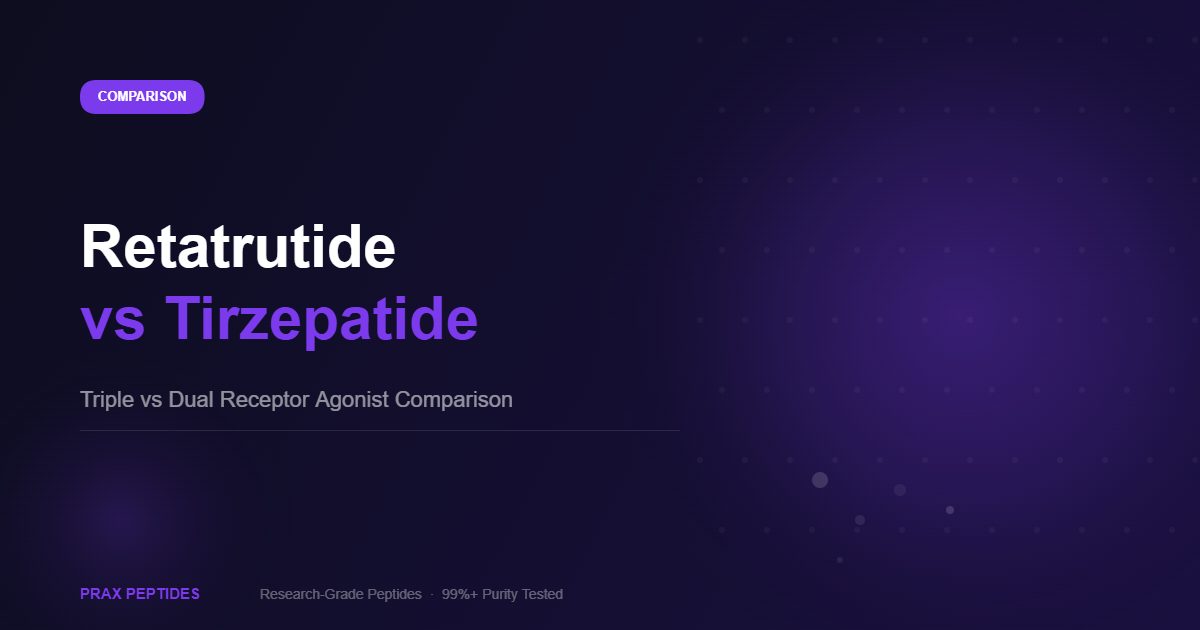 COMPARISON

Retatrutide
vs Tirzepatide

Triple vs Dual Receptor Agonist Comparison

PRAX PEPTIDES

Research-Grade Peptides · 99%+ Purity Tested